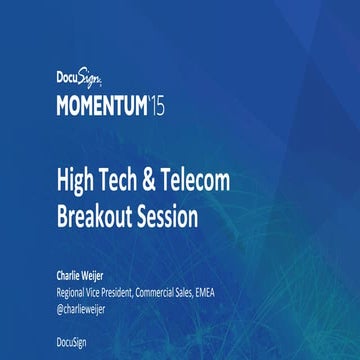 DocuSign
MOMENTUM'15

High Tech & Telecom Breakout Session

Charlie Weijer
Regional Vice President, Commercial Sales, EMEA
@charlieweijer

DocuSign